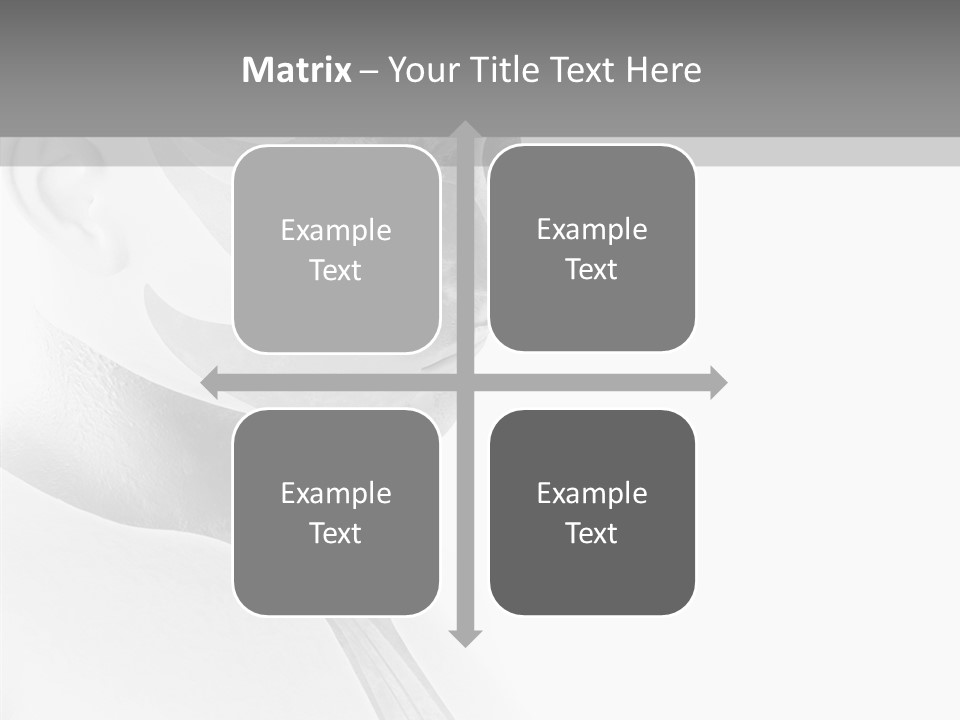 Matrix – Your Title Text Here

Example Text

Example Text

Example Text

Example Text